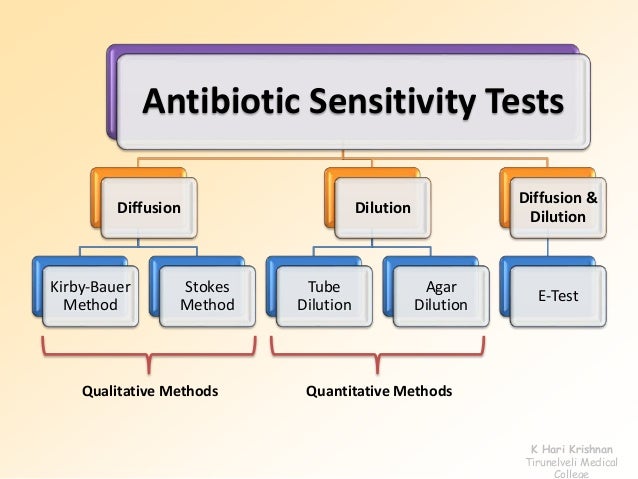 Antibiotic Sensitivity Tests

Diffusion

Dilution

Diffusion & Dilution

Kirby-Bauer Method

Stokes Method

Tube Dilution

Agar Dilution

E-Test

Qualitative Methods

Quantitative Methods

K Hari Krishnan
Tirunelveli Medical College